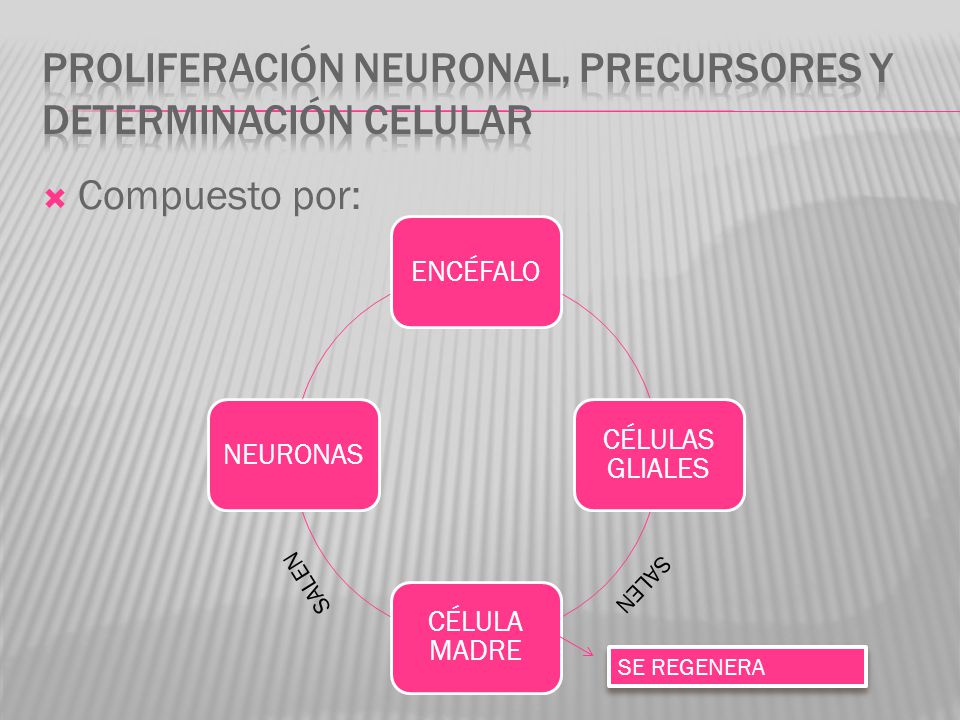 PROLIFERACIÓN NEURONAL, PRECURSORES Y DETERMINACIÓN CELULAR

Compuesto por:

ENCÉFALO

CÉLULAS GLIALES

CÉLULA MADRE

NEURONAS

SALEN

SALEN

SE REGENERA